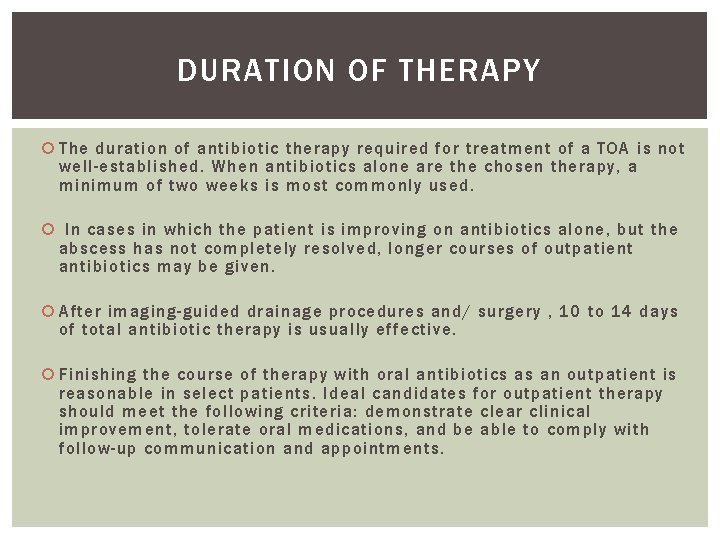 DURATION OF THERAPY

The duration of antibiotic therapy required for treatment of a TOA is not well-established. When antibiotics alone are the chosen therapy, a minimum of two weeks is most commonly used.

In cases in which the patient is improving on antibiotics alone, but the abscess has not completely resolved, longer courses of outpatient antibiotics may be given.

After imaging-guided drainage procedures and/ surgery , 10 to 14 days of total antibiotic therapy is usually effective.

Finishing the course of therapy with oral antibiotics as an outpatient is reasonable in select patients. Ideal candidates for outpatient therapy should meet the following criteria: demonstrate clear clinical improvement, tolerate oral medications, and be able to comply with follow-up communication and appointments.